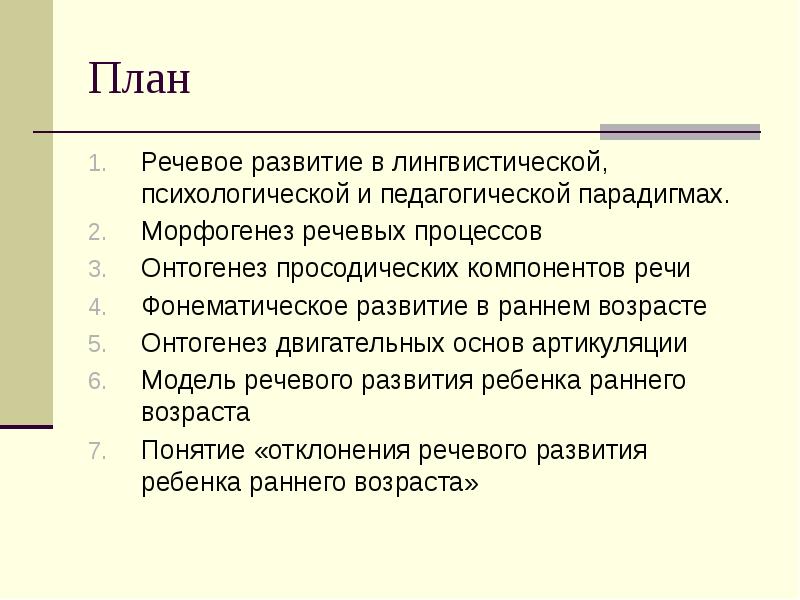 План

1. Речевое развитие в лингвистической, психологической и педагогической парадигмах.
2. Морфогенез речевых процессов
3. Онтогенез просодических компонентов речи
4. Фонематическое развитие в раннем возрасте
5. Онтогенез двигательных основ артикуляции
6. Модель речевого развития ребенка раннего возраста
7. Понятие «отклонения речевого развития ребенка раннего возраста»